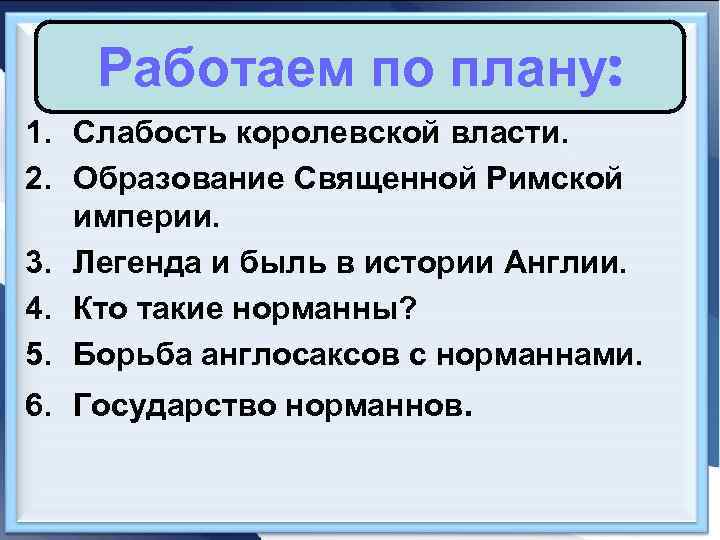 Работаем по плану:

1. Слабость королевской власти.
2. Образование Священной Римской империи.
3. Легенда и быль в истории Англии.
4. Кто такие норманны?
5. Борьба англосаксов с норманнами.
6. Государство норманнов.